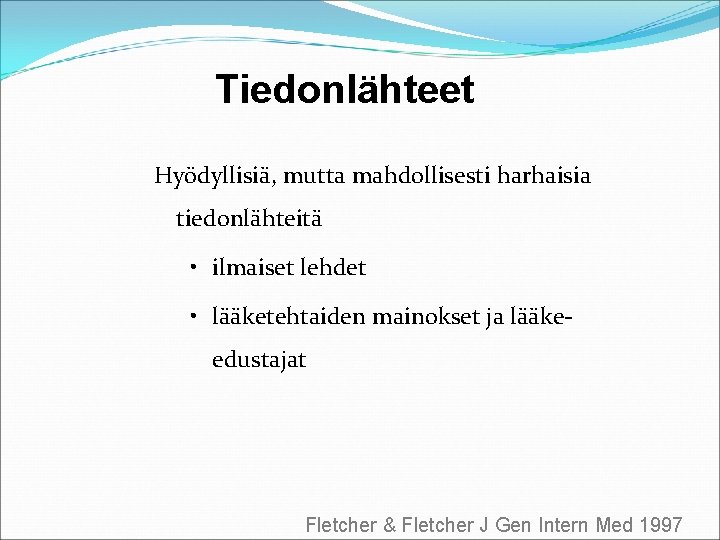 Tiedonlähteet

Hyödyllisiä, mutta mahdollisesti harhaisia tiedonlähteitä

• ilmaiset lehdet
• lääketehtaiden mainokset ja lääke-edustajat

Fletcher & Fletcher J Gen Intern Med 1997